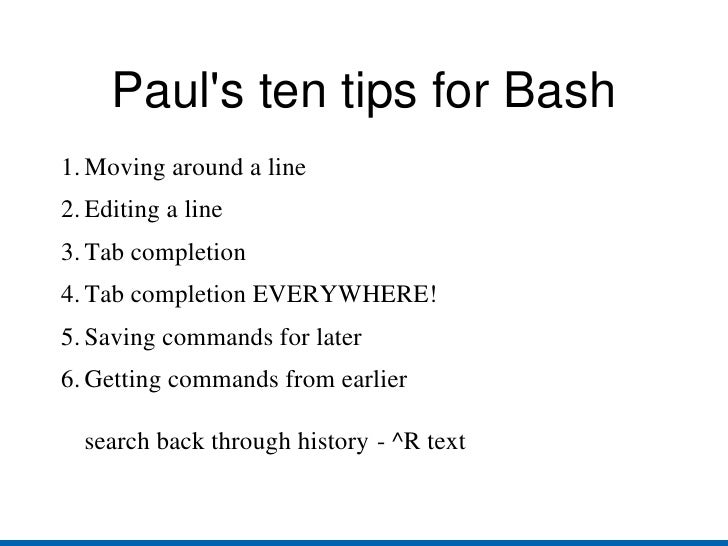 Paul's ten tips for Bash

1. Moving around a line
2. Editing a line
3. Tab completion
4. Tab completion EVERYWHERE!
5. Saving commands for later
6. Getting commands from earlier

search back through history - ^R text